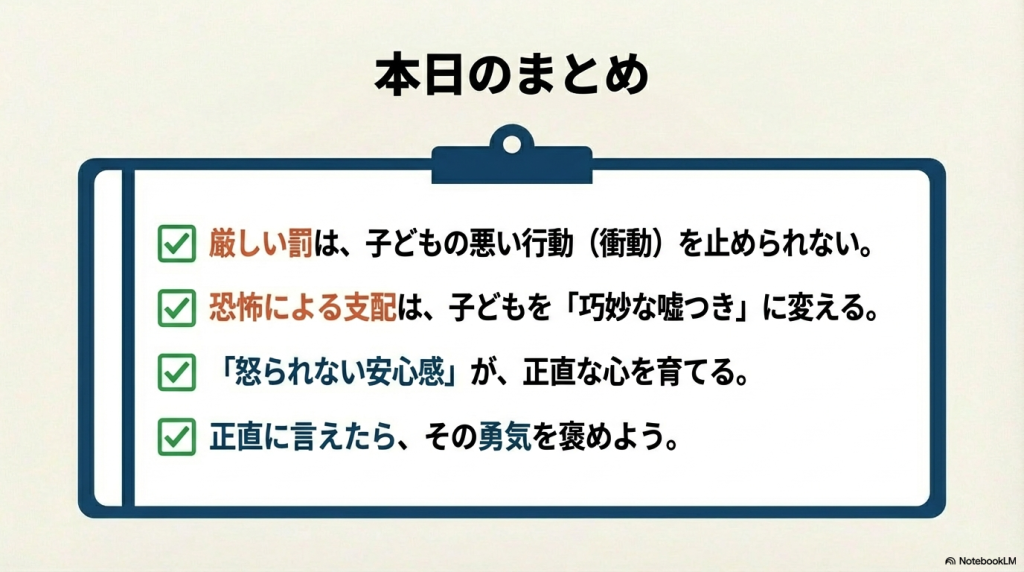 本日のまとめ

厳しい罰は、子どもの悪い行動（衝動）を止められない。

恐怖による支配は、子どもを「巧妙な嘘つき」に変える。

「怒られない安心感」が、正直な心を育てる。

正直に言えたら、その勇気を褒めよう。

NotebookLM